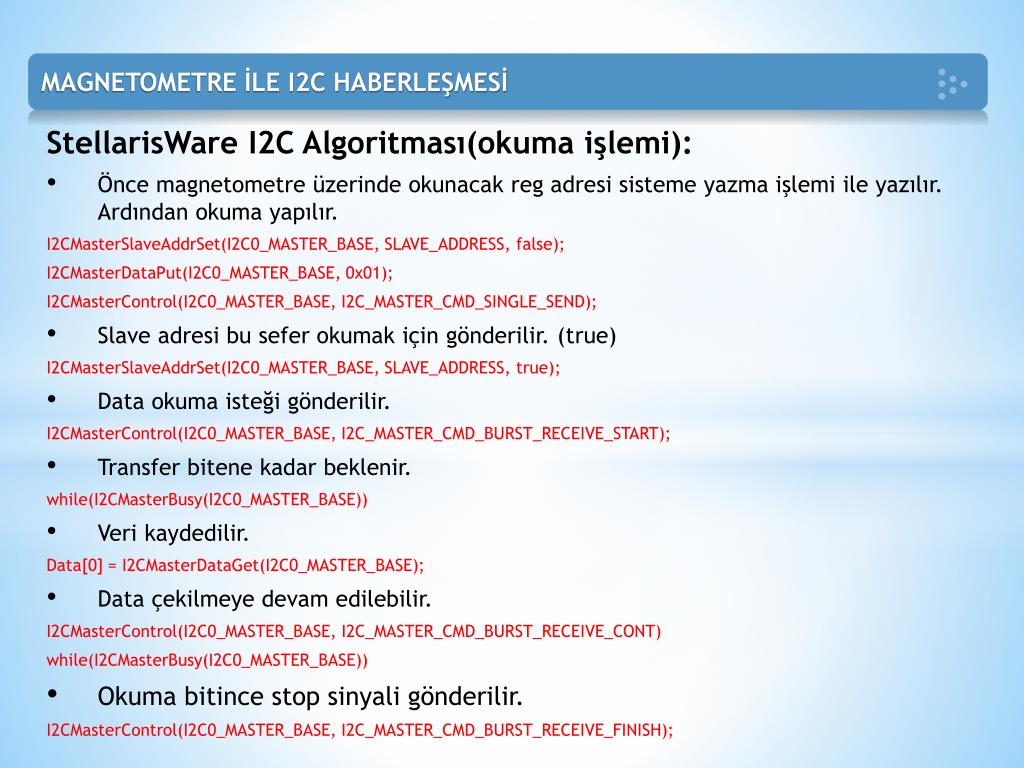 MAGNETOMETRE İLE I2C HABERLEŞMESİ

StellarisWare I2C Algoritması(okuma işlemi):

• Önce magnetometre üzerinde okunacak reg adresi sisteme yazma işlemi ile yazılır. Ardından okuma yapılır.

I2CMasterSlaveAddrSet(I2C0_MASTER_BASE, SLAVE_ADDRESS, false);
I2CMasterDataPut(I2C0_MASTER_BASE, 0x01);
I2CMasterControl(I2C0_MASTER_BASE, I2C_MASTER_CMD_SINGLE_SEND);

• Slave adresi bu sefer okumak için gönderilir. (true)

I2CMasterSlaveAddrSet(I2C0_MASTER_BASE, SLAVE_ADDRESS, true);

• Data okuma isteği gönderilir.

I2CMasterControl(I2C0_MASTER_BASE, I2C_MASTER_CMD_BURST_RECEIVE_START);

• Transfer bitene kadar beklenir.

while(I2CMasterBusy(I2C0_MASTER_BASE))

• Veri kaydedilir.

Data[0] = I2CMasterDataGet(I2C0_MASTER_BASE);

• Data çekilmeye devam edilebilir.

I2CMasterControl(I2C0_MASTER_BASE, I2C_MASTER_CMD_BURST_RECEIVE_CONT)
while(I2CMasterBusy(I2C0_MASTER_BASE))

• Okuma bitince stop sinyali gönderilir.

I2CMasterControl(I2C0_MASTER_BASE, I2C_MASTER_CMD_BURST_RECEIVE_FINISH);